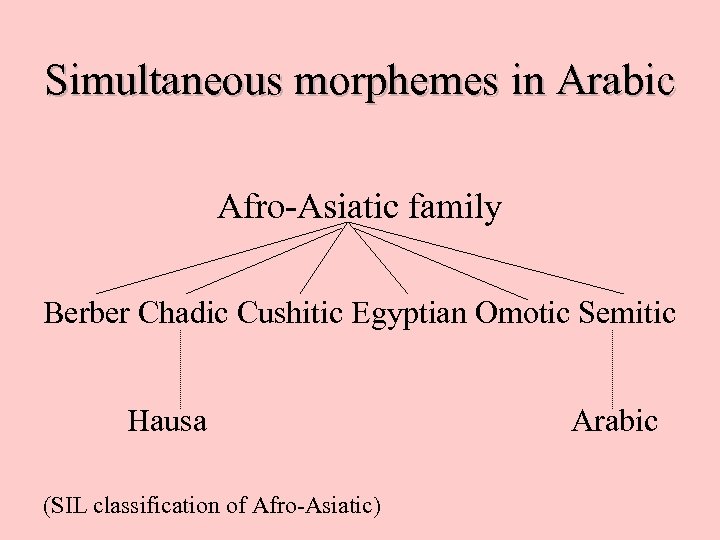 Simultaneous morphemes in Arabic

Afro-Asiatic family

Berber Chadic Cushitic Egyptian Omotic Semitic

Hausa

Arabic

(SIL classification of Afro-Asiatic)